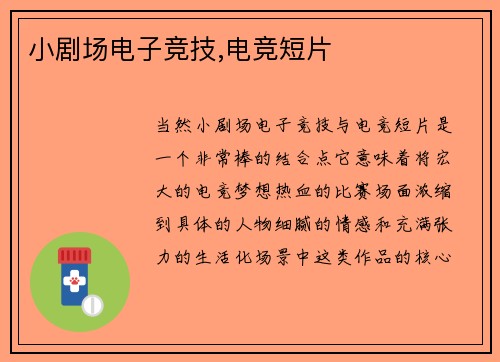 小剧场电子竞技,电竞短片

当然小剧场电子竞技与电竞短片是一个非常棒的结合点它意味着将宏大的电竞梦想热血的比赛场面浓缩到具体的人物细腻的情感和充满张力的生活化场景中这类作品的核心